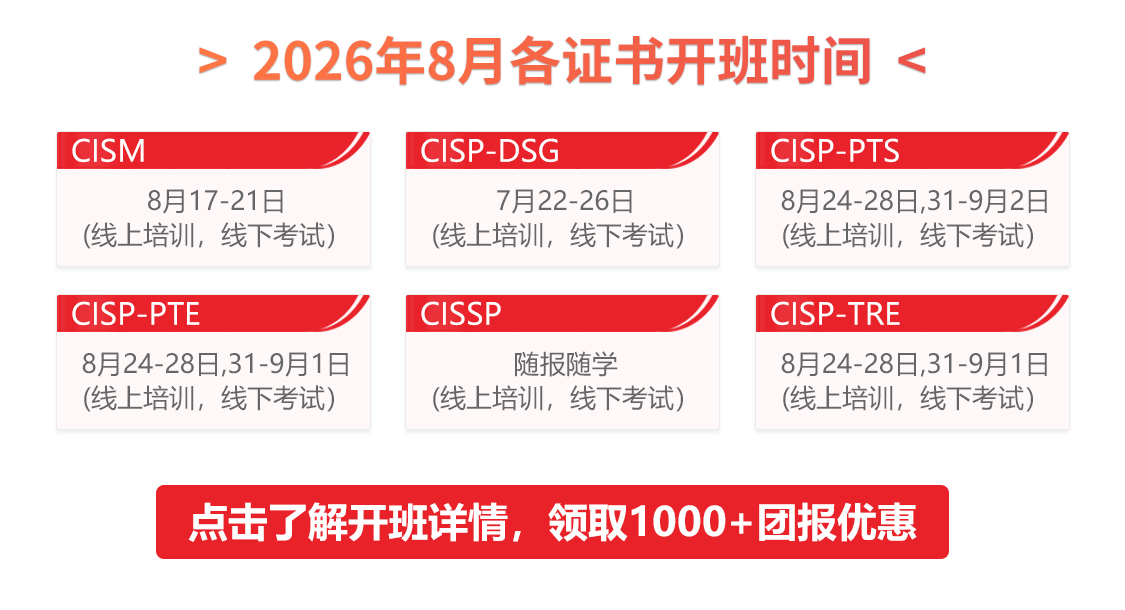 > 2026年8月各证书开班时间 <

CISM
8月17-21日
(线上培训，线下考试)

CISP-DSG
7月22-26日
(线上培训，线下考试)

CISP-PTS
8月24-28日,31-9月2日
(线上培训，线下考试)

CISP-PTE
8月24-28日,31-9月1日
(线上培训，线下考试)

CISSP
随报随学
(线上培训，线下考试)

CISP-TRE
8月24-28日,31-9月1日
(线上培训，线下考试)

点击了解开班详情，领取1000+团报优惠